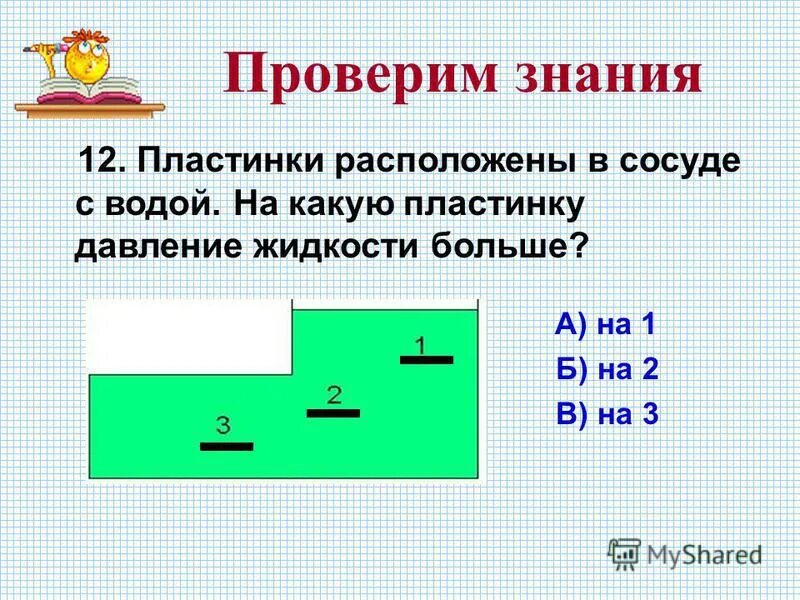 Проверим знания

12. Пластинки расположены в сосуде с водой. На какую пластинку давление жидкости больше?

1

2

3

А) на 1

Б) на 2

В) на 3

MyShared